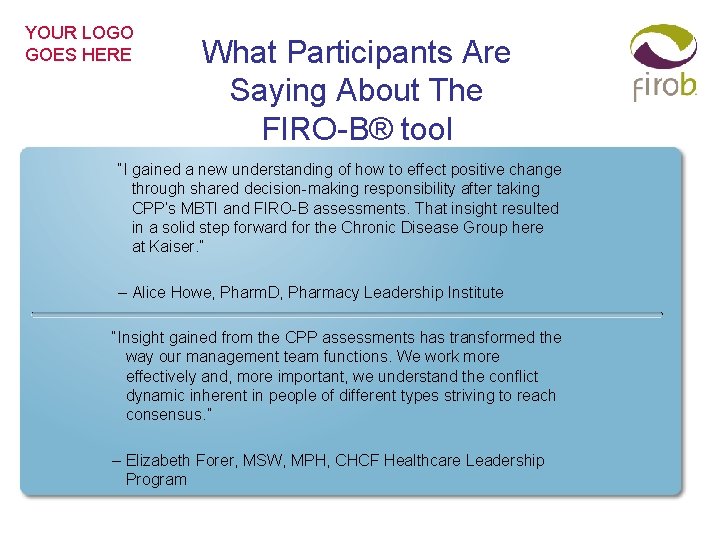 YOUR LOGO GOES HERE

What Participants Are Saying About The FIRO-B® tool

firob

"I gained a new understanding of how to effect positive change through shared decision-making responsibility after taking CPP's MBTI and FIRO-B assessments. That insight resulted in a solid step forward for the Chronic Disease Group here at Kaiser."

– Alice Howe, PharmD, Pharmacy Leadership Institute

"Insight gained from the CPP assessments has transformed the way our management team functions. We work more effectively and, more important, we understand the conflict dynamic inherent in people of different types striving to reach consensus."

– Elizabeth Forer, MSW, MPH, CHCF Healthcare Leadership Program